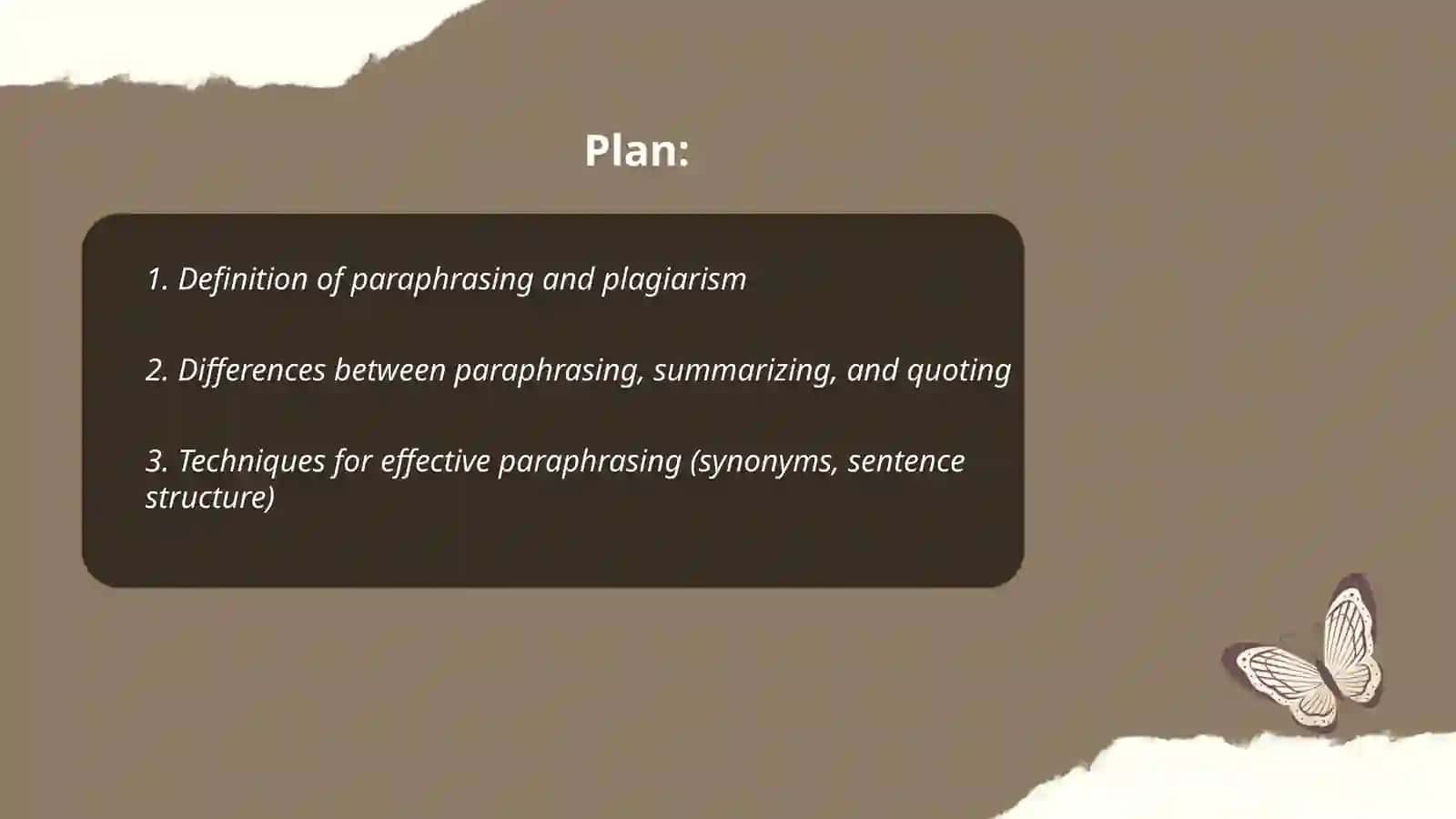 Plan:

1. Definition of paraphrasing and plagiarism

2. Differences between paraphrasing, summarizing, and quoting

3. Techniques for effective paraphrasing (synonyms, sentence structure)